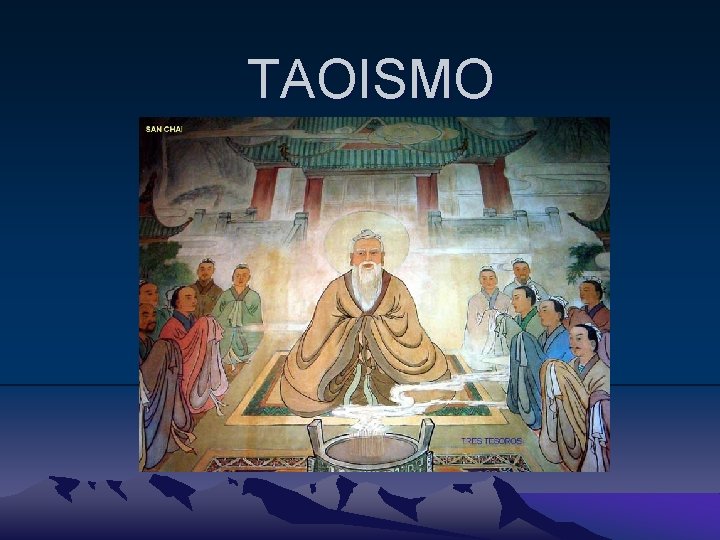 TAOISMO

SAN CHAI

TRES TESOROS